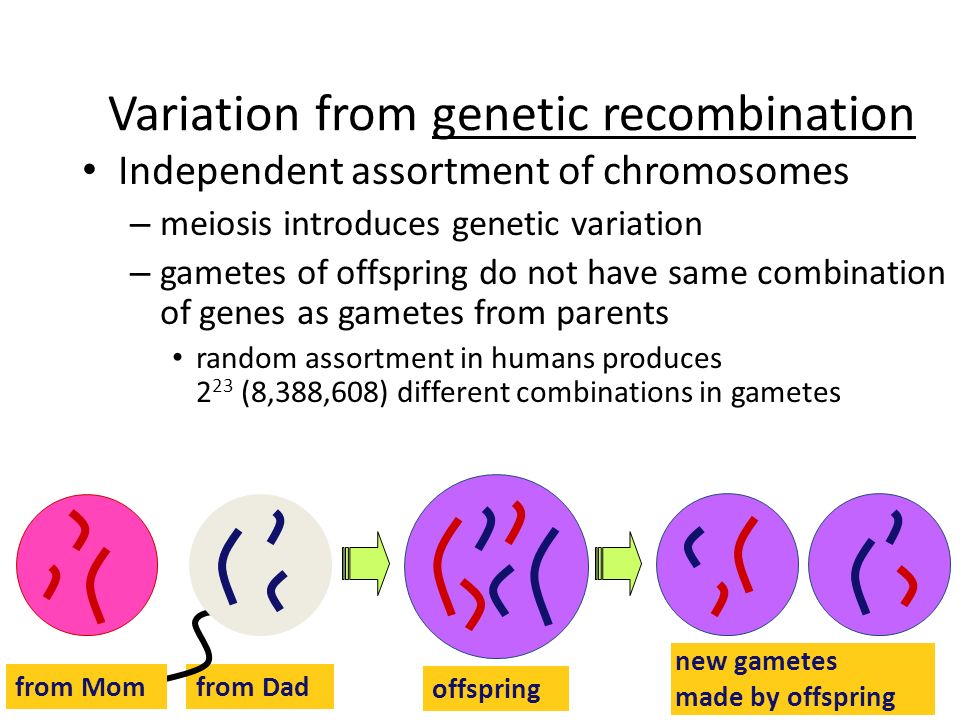 Variation from genetic recombination

• Independent assortment of chromosomes

– meiosis introduces genetic variation

– gametes of offspring do not have same combination of genes as gametes from parents

• random assortment in humans produces $2^{23}$ (8,388,608) different combinations in gametes

from Mom

from Dad

offspring

new gametes made by offspring